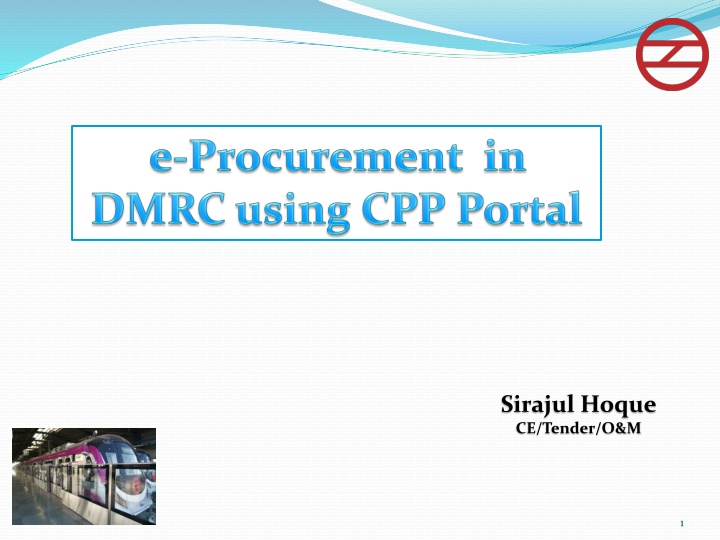 e-Procurement in DMRC using CPP Portal

Sirajul Hoque
CE/Tender/O&M

1